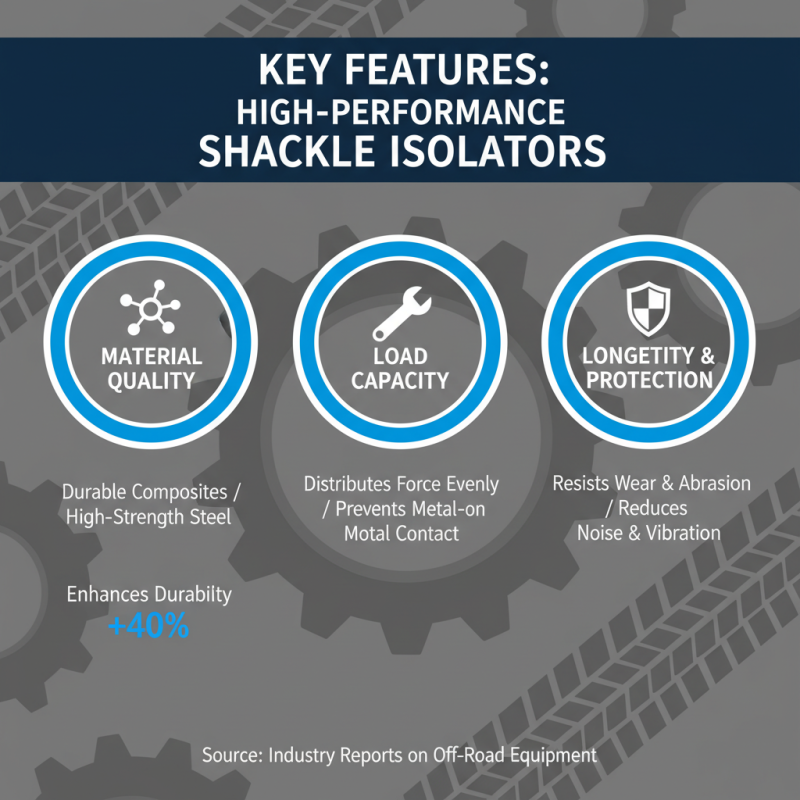 KEY FEATURES:
HIGH-PERFORMANCE
SHACKLE ISOLATORS

MATERIAL QUALITY

LOAD CAPACITY

LONGETITY & PROTECTION

Durable Composites / High-Strength Steel

Distributes Force Evenly / Prevents Metal-on Motal Contact

Resists Wear & Abrasion / Reduces Noise & Vibration

Enhances Durabilty
+40%

Source: Industry Reports on Off-Road Equipment